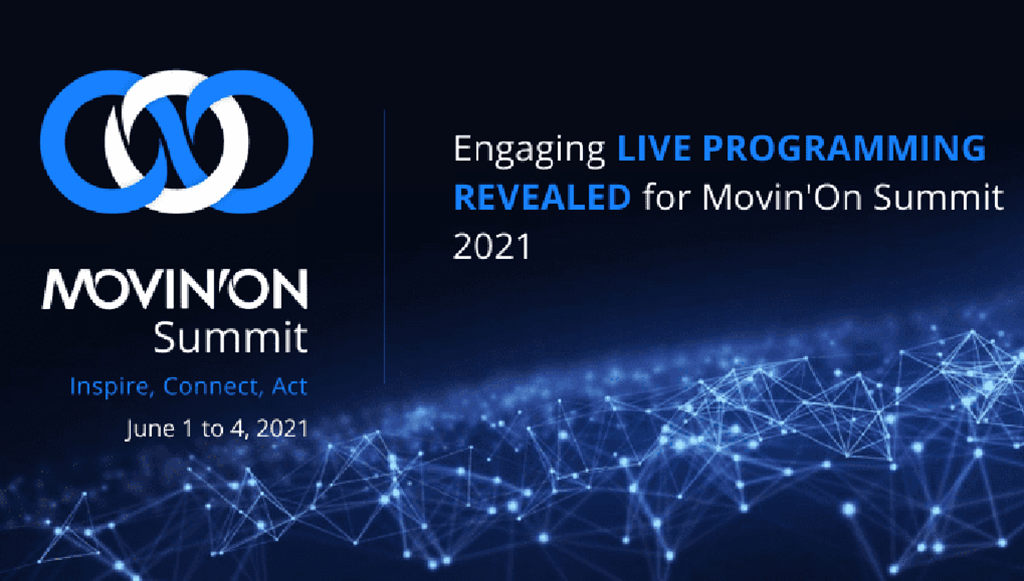 MOVIN'ON
Summit
Inspire, Connect, Act
June 1 to 4, 2021

Engaging LIVE PROGRAMMING REVEALED for Movin'On Summit 2021